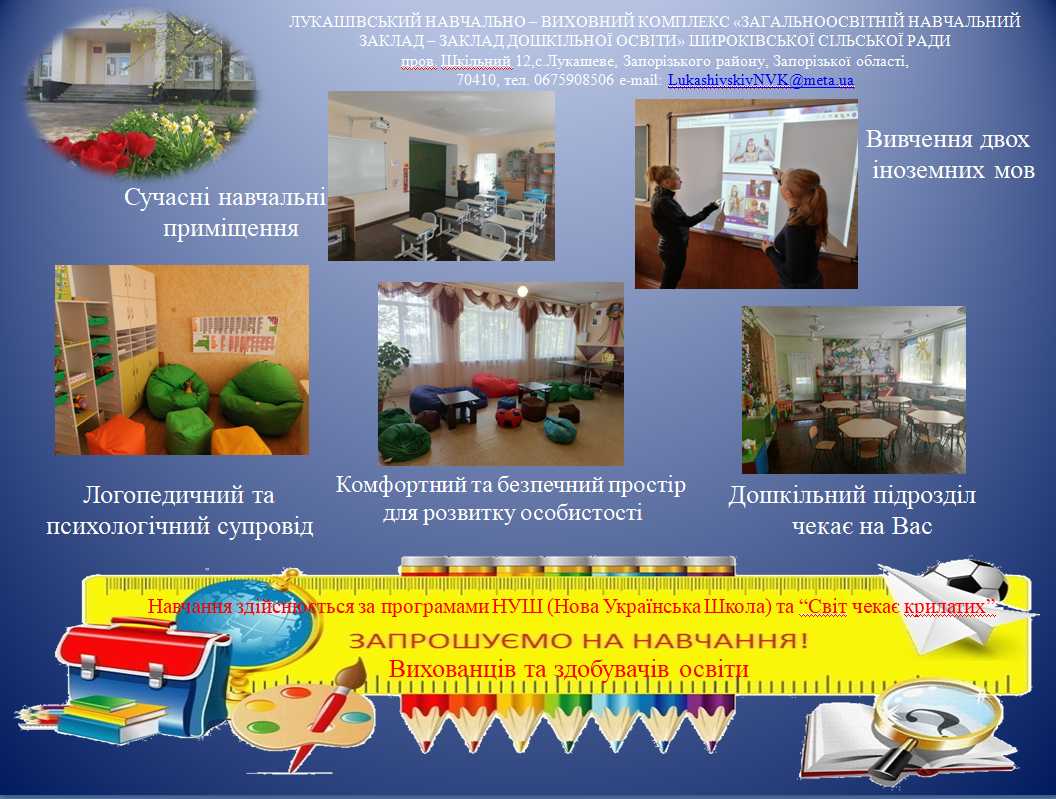 ЛУКАШІВСЬКИЙ НАВЧАЛЬНО – ВИХОВНИЙ КОМПЛЕКС «ЗАГАЛЬНООСВІТНІЙ НАВЧАЛЬНИЙ ЗАКЛАД – ЗАКЛАД ДОШКІЛЬНОЇ ОСВІТИ» ШИРОКІВСЬКОЇ СІЛЬСЬКОЇ РАДИ
пров. Шкільний 12,с.Лукашеве, Запорізького району, Запорізької області,
70410, тел. 0675908506 e-mail: LukashivskivNVK@meta.ua

Сучасні навчальні приміщення

Вивчення двох іноземних мов

Логопедичний та психологічний супровід

Комфортний та безпечний простір для розвитку особистості

Дошкільний підрозділ чекає на Вас

Навчання здійснюється за програмами НУШ (Нова Українська Школа) та “Світ чекає крилатих”

ЗАПРОШУЄМО НА НАВЧАННЯ!

Вихованців та здобувачів освіти